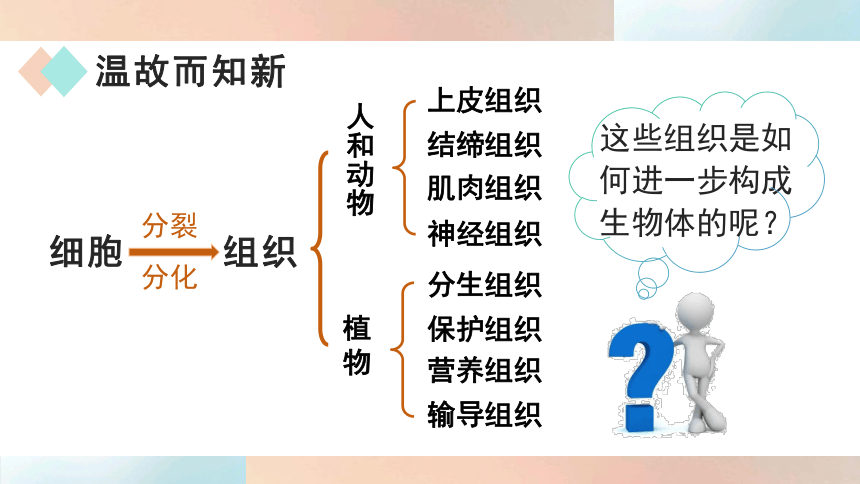 温故而知新

细胞 分裂 分化 组织

人和动物
上皮组织
结缔组织
肌肉组织
神经组织

植物
分生组织
保护组织
营养组织
输导组织

这些组织是如何进一步构成生物体的呢？

?